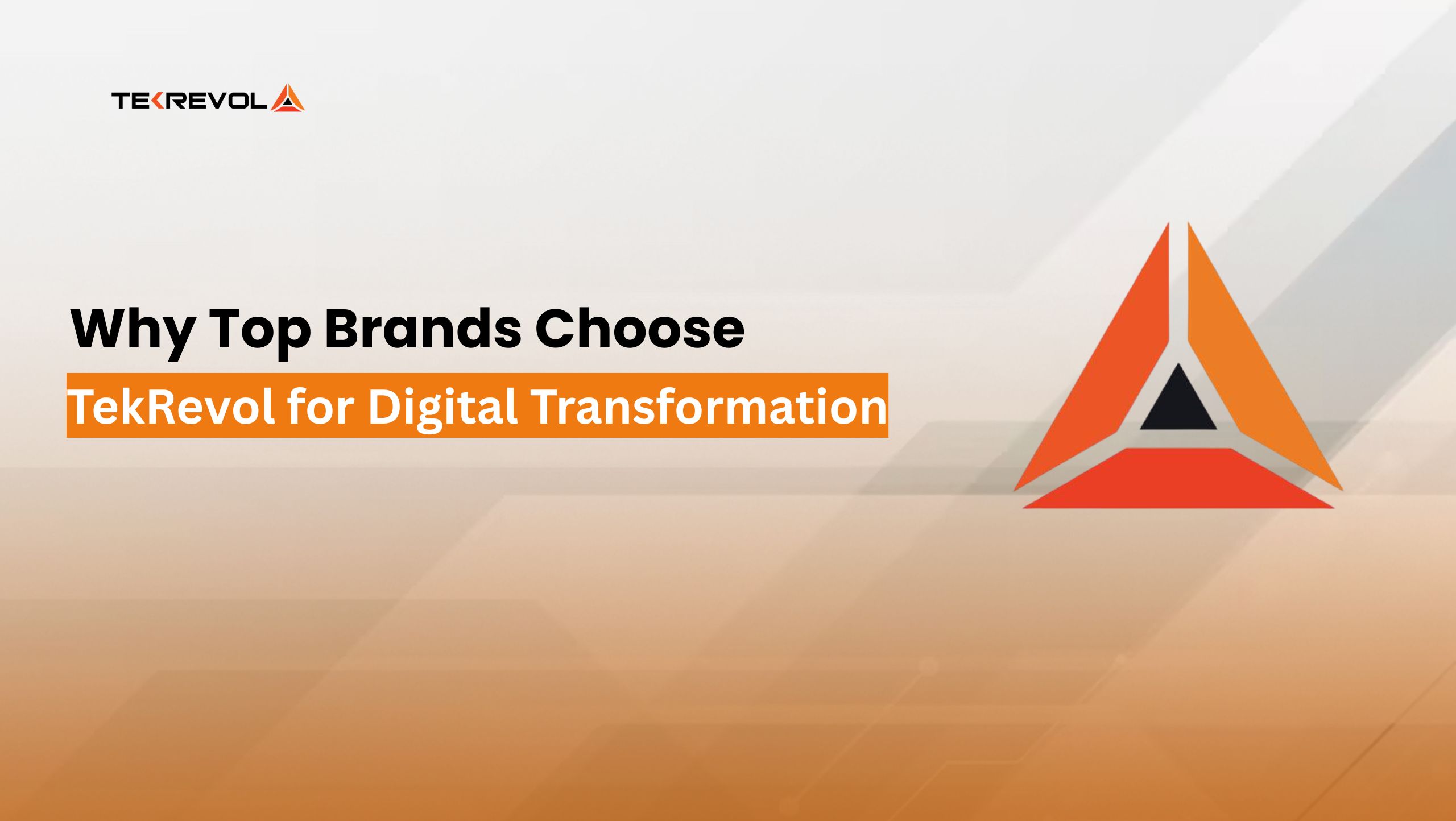 TEKREVOL

Why Top Brands Choose
TekRevol for Digital Transformation